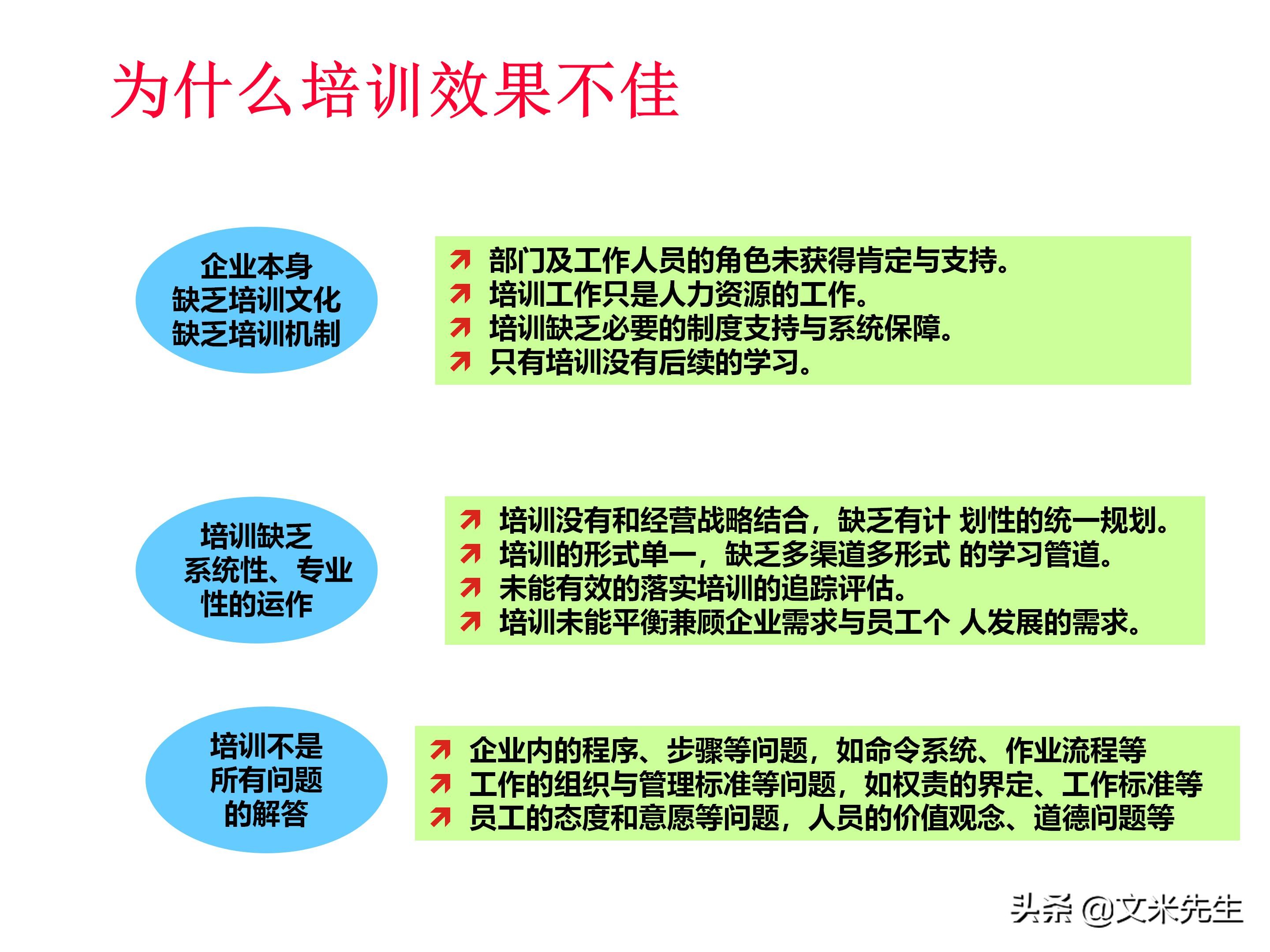 为什么培训效果不佳

企业本身
缺乏培训文化
缺乏培训机制

部门及工作人员的角色未获得肯定与支持。
培训工作只是人力资源的工作。
培训缺乏必要的制度支持与系统保障。
只有培训没有后续的学习。

培训缺乏
系统性、专业
性的运作

培训没有和经营战略结合，缺乏有计 划性的统一规划。
培训的形式单一，缺乏多渠道多形式 的学习管道。
未能有效的落实培训的追踪评估。
培训未能平衡兼顾企业需求与员工个 人发展的需求。

培训不是
所有问题
的解答

企业内的程序、步骤等问题，如命令系统、作业流程等
工作的组织与管理标准等问题，如权责的界定、工作标准等
员工的态度和意愿等问题，人员的价值观念、道德问题等

头条 @文米先生